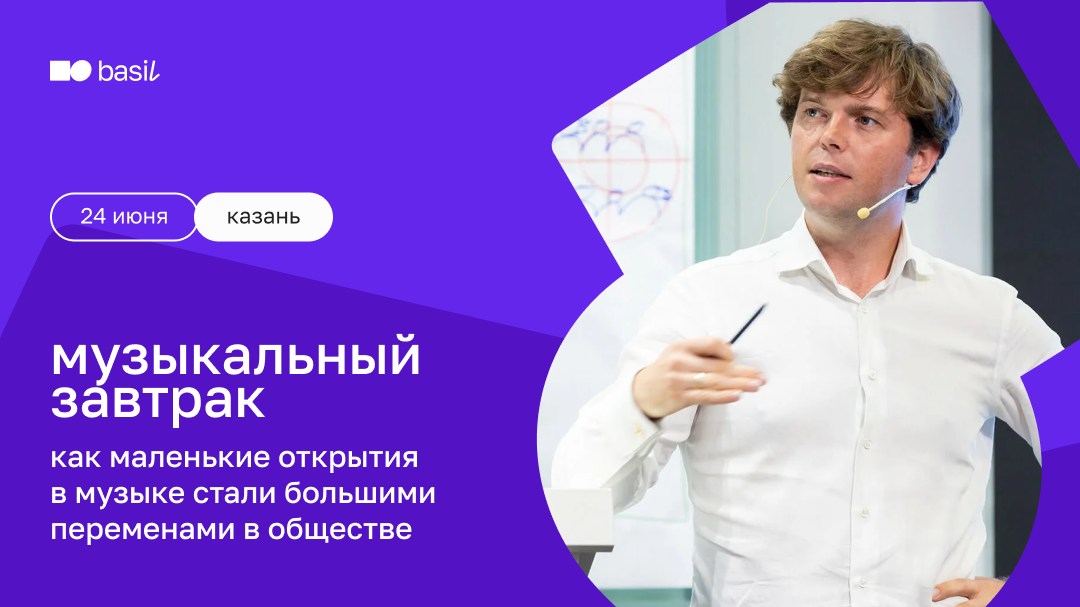 basil

24 июня

казань

музыкальный завтрак

как маленькие открытия в музыке стали большими переменами в обществе